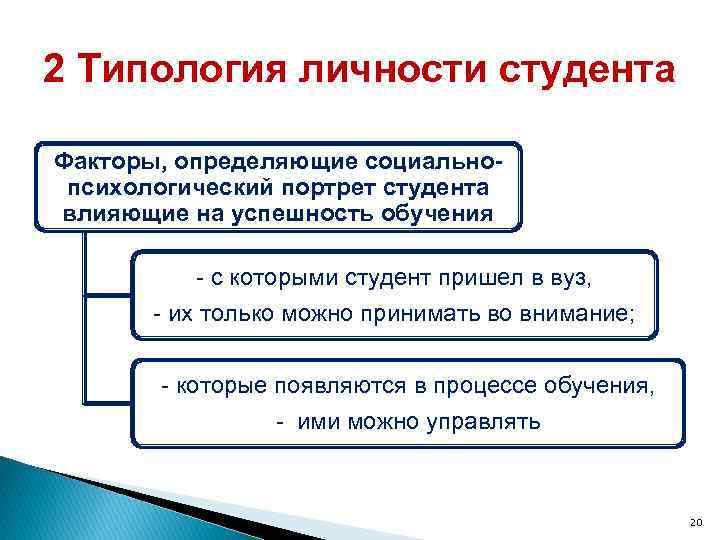 2 Типология личности студента

Факторы, определяющие социально-психологический портрет студента влияющие на успешность обучения

- с которыми студент пришел в вуз,
- их только можно принимать во внимание;

- которые появляются в процессе обучения,
- ими можно управлять

20